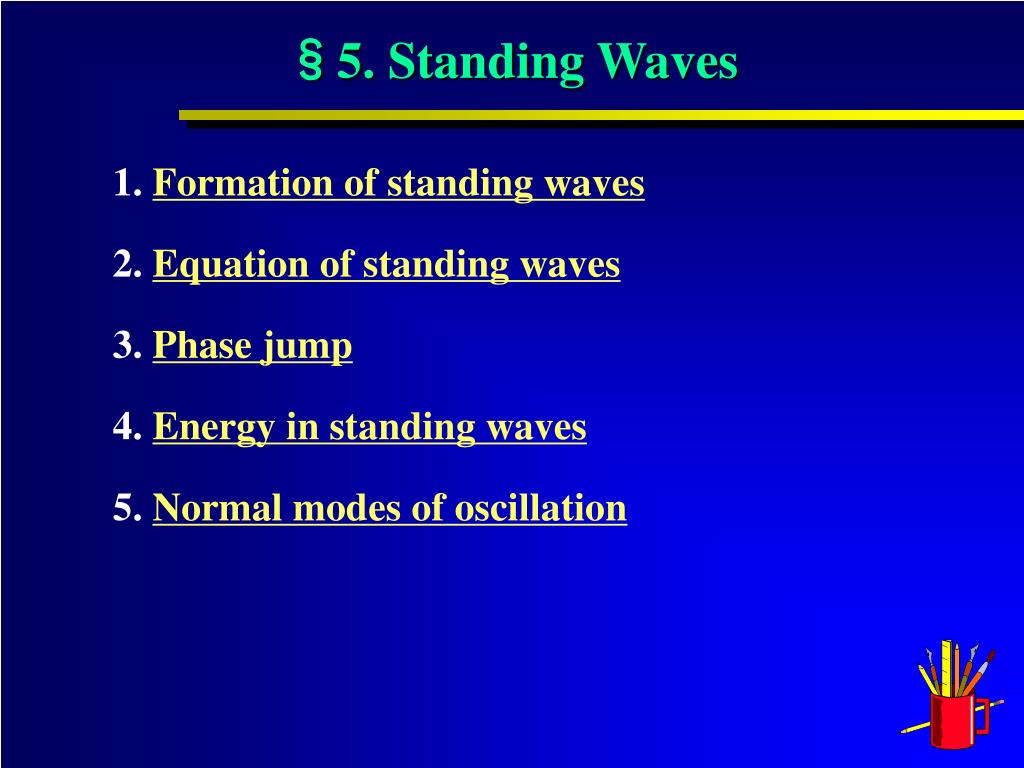 § 5. Standing Waves

1. Formation of standing waves

2. Equation of standing waves

3. Phase jump

4. Energy in standing waves

5. Normal modes of oscillation